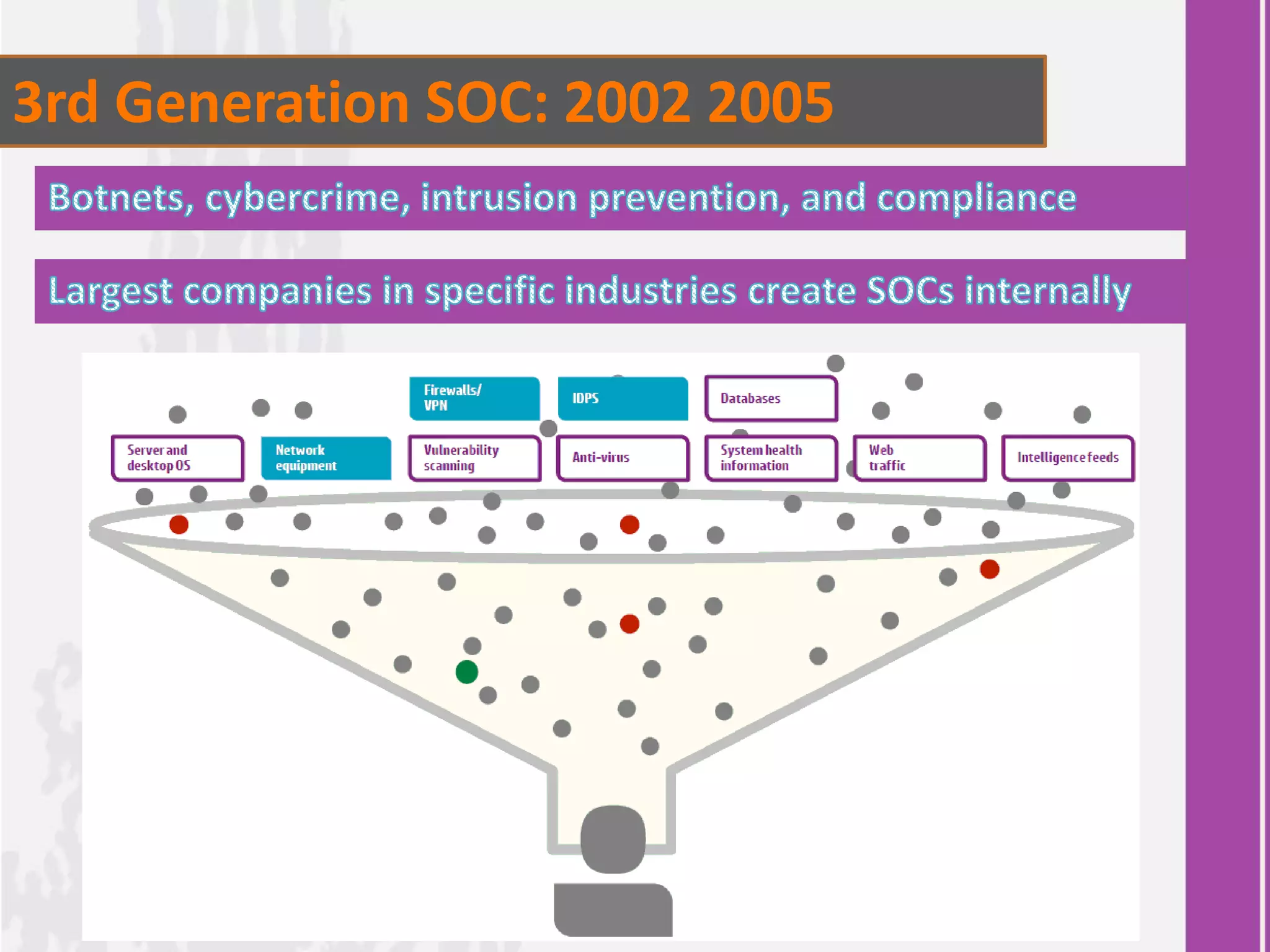 3rd Generation SOC: 2002 2005

Botnets, cybercrime, intrusion prevention, and compliance

Largest companies in specific industries create SOCs internally

Firewalls/ VPN

IDPS

Databases

Server and desktop OS

Network equipment

Vulnerability scanning

Anti-virus

System health information

Web traffic

Intelligence feeds